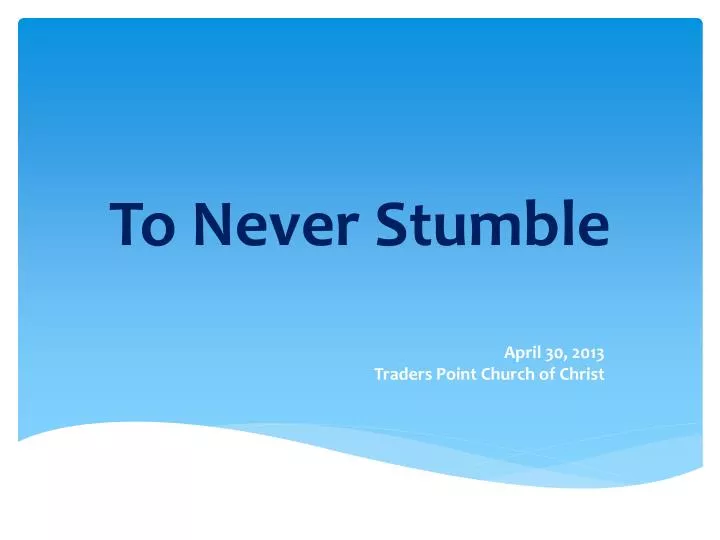 To Never Stumble

April 30, 2013
Traders Point Church of Christ